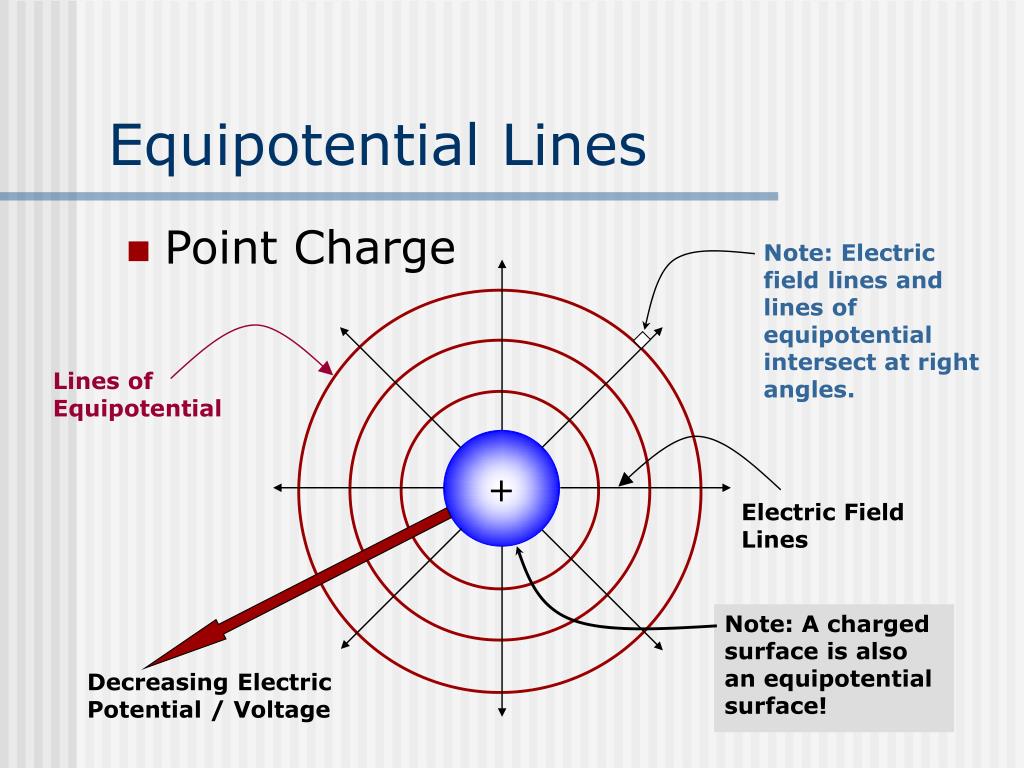 Equipotential Lines

Point Charge

Note: Electric field lines and lines of equipotential intersect at right angles.

Lines of Equipotential

+

Electric Field Lines

Note: A charged surface is also an equipotential surface!

Decreasing Electric Potential / Voltage